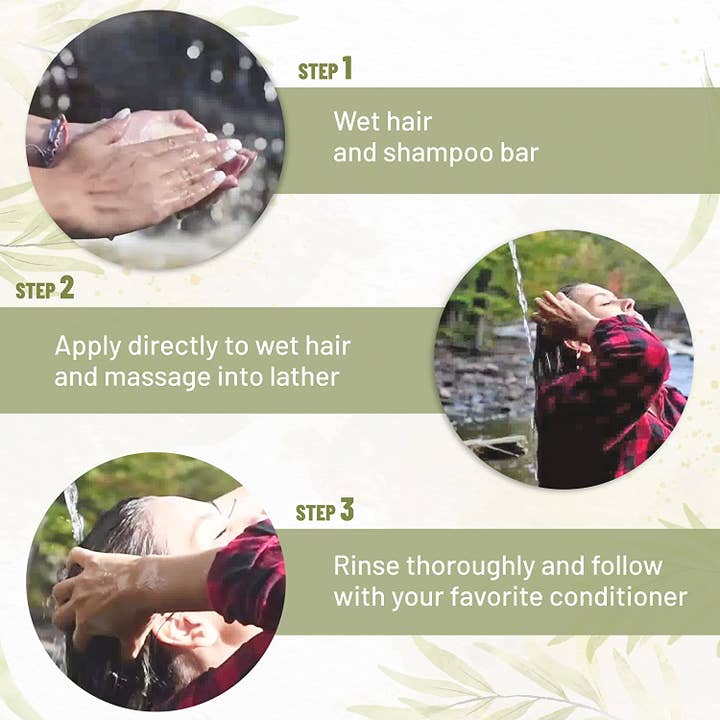 STEP 1

Wet hair and shampoo bar

STEP 2

Apply directly to wet hair and massage into lather

STEP 3

Rinse thoroughly and follow with your favorite conditioner